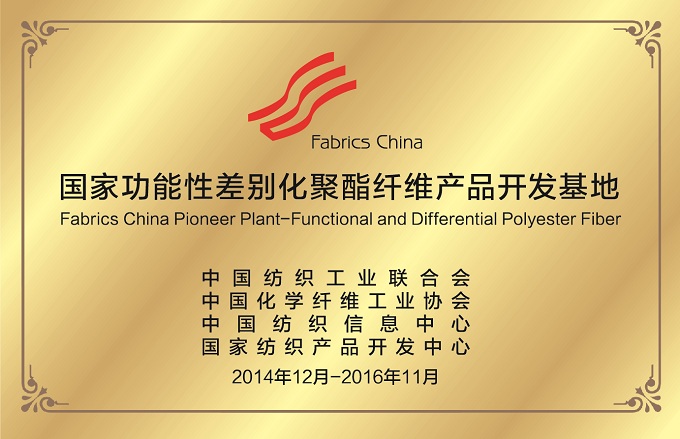 Fabrics China

国家功能性差别化聚酯纤维产品开发基地
Fabrics China Pioneer Plant-Functional and Differential Polyester Fiber

中国纺织工业联合会
中国化学纤维工业协会
中国纺织信息中心
国家纺织产品开发中心
2014年12月-2016年11月